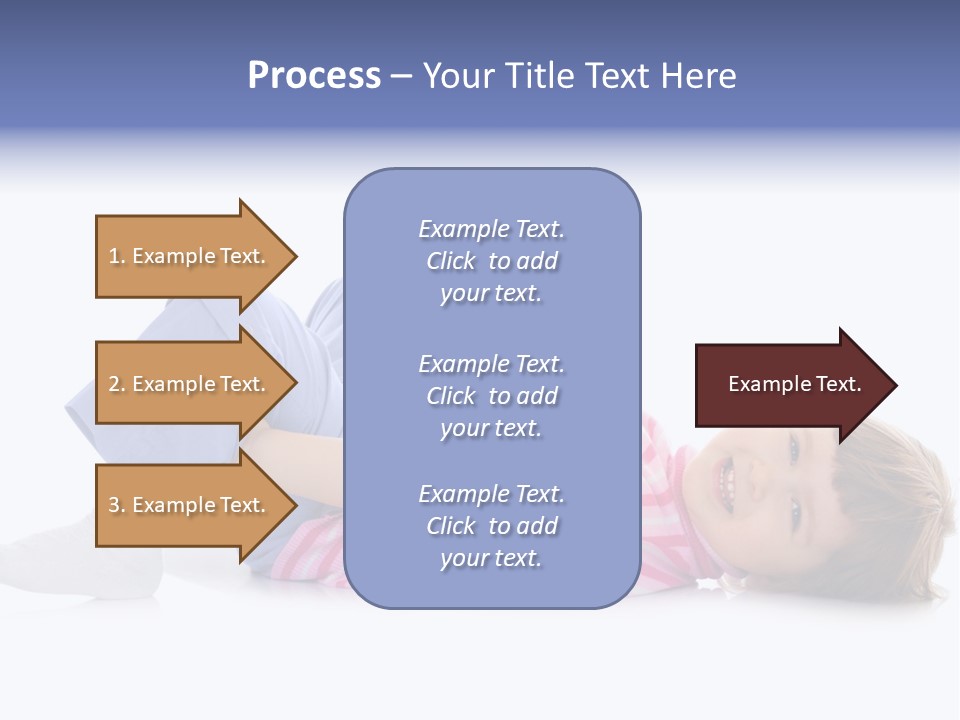 Process – Your Title Text Here

1. Example Text.

2. Example Text.

3. Example Text.

Example Text. Click to add your text.

Example Text. Click to add your text.

Example Text. Click to add your text.

Example Text.